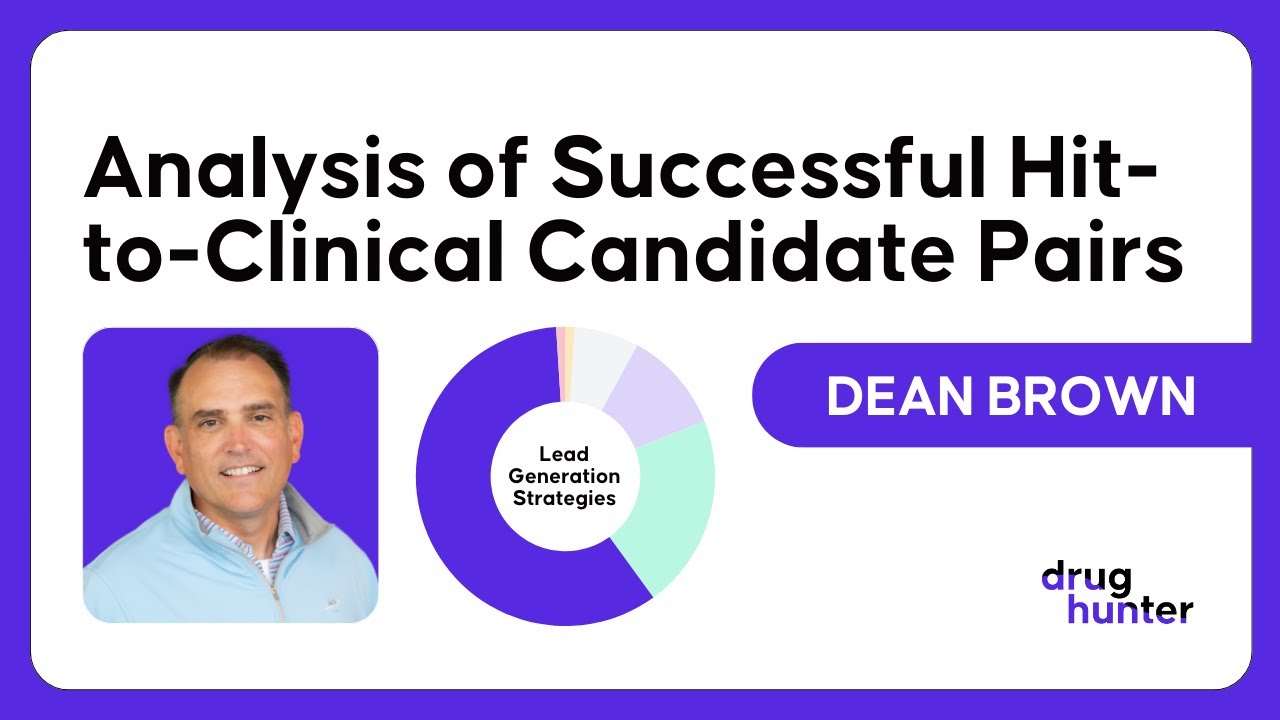 Analysis of Successful Hit-to-Clinical Candidate Pairs

Lead Generation Strategies

DEAN BROWN

drug hunter